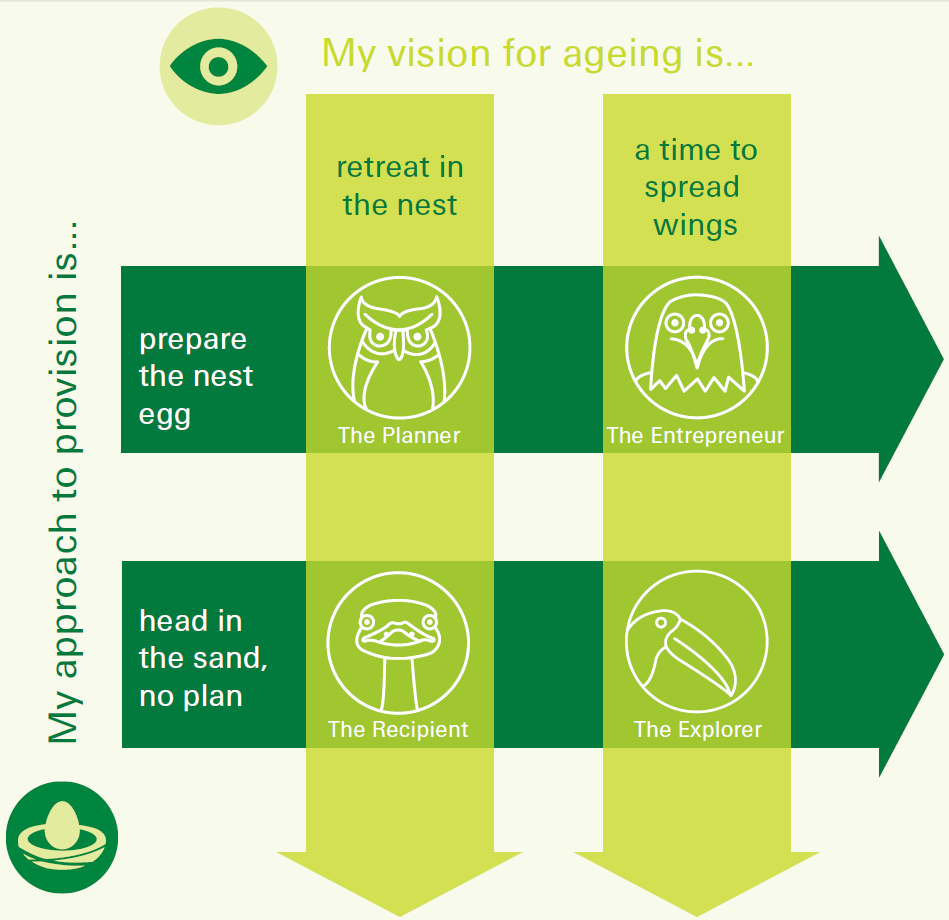 My vision for ageing is...

retreat in the nest

a time to spread wings

My approach to provision is...

prepare the nest egg

The Planner

The Entrepreneur

head in the sand, no plan

The Recipient

The Explorer